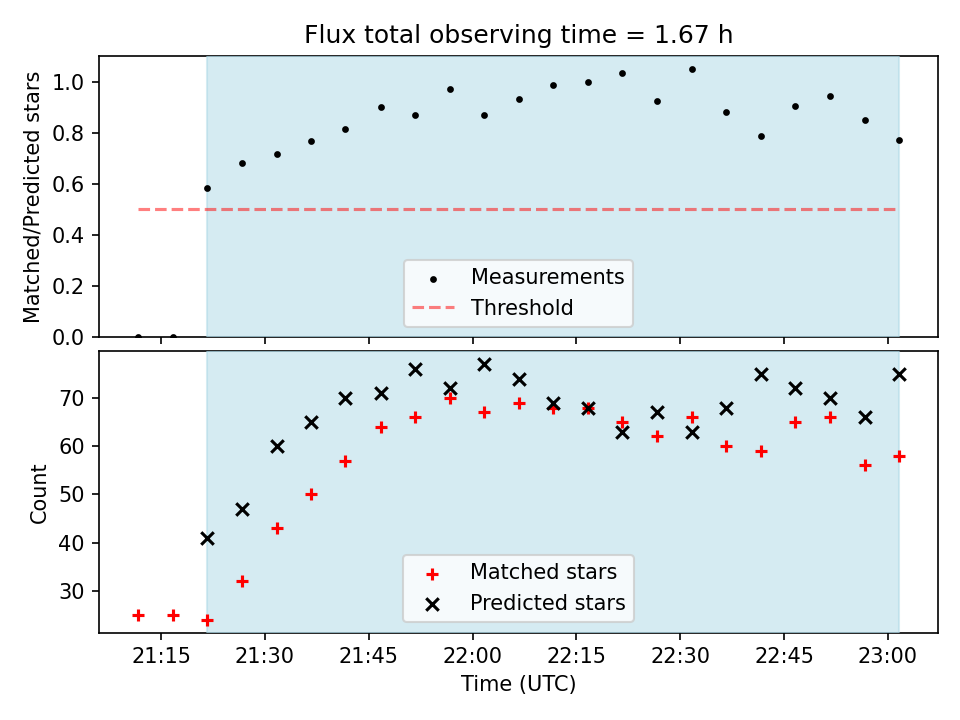 Flux total observing time = 1.67 h

Matched/Predicted stars

1.0
0.8
0.6
0.4
0.2
0.0

Measurements
Threshold

Count

70
60
50
40
30

Matched stars
Predicted stars

21:15
21:30
21:45
22:00
22:15
22:30
22:45
23:00

Time (UTC)